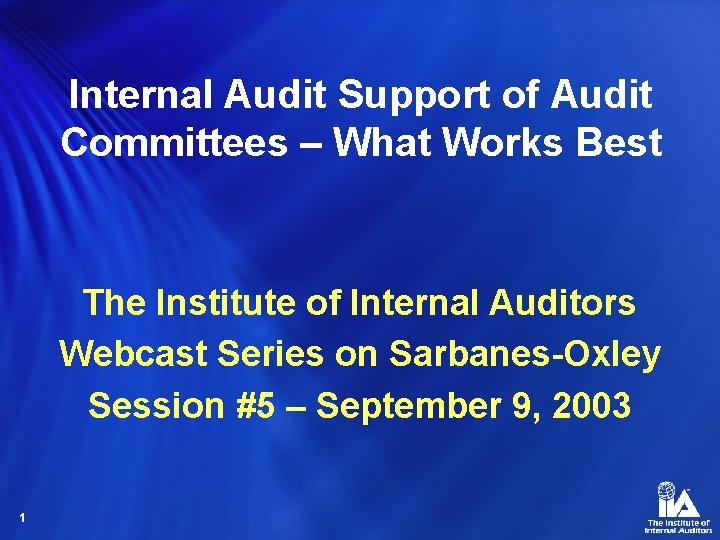 Internal Audit Support of Audit Committees – What Works Best

The Institute of Internal Auditors
Webcast Series on Sarbanes-Oxley
Session #5 – September 9, 2003

1

IIA
The Institute of Internal Auditors